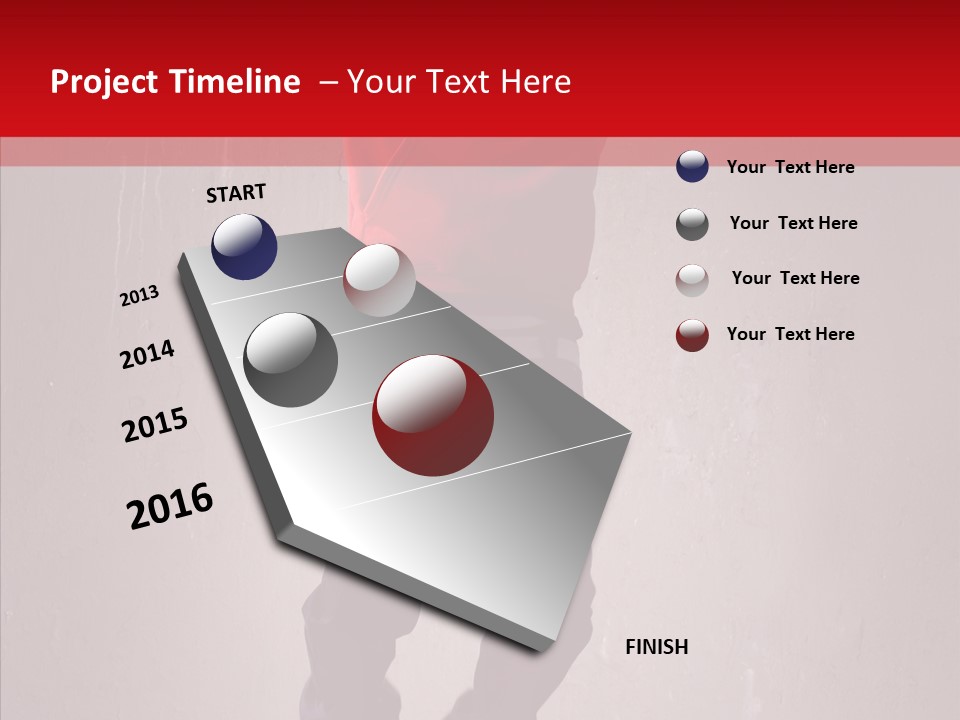 Project Timeline – Your Text Here

START

2013

2014

2015

2016

FINISH

Your Text Here

Your Text Here

Your Text Here

Your Text Here